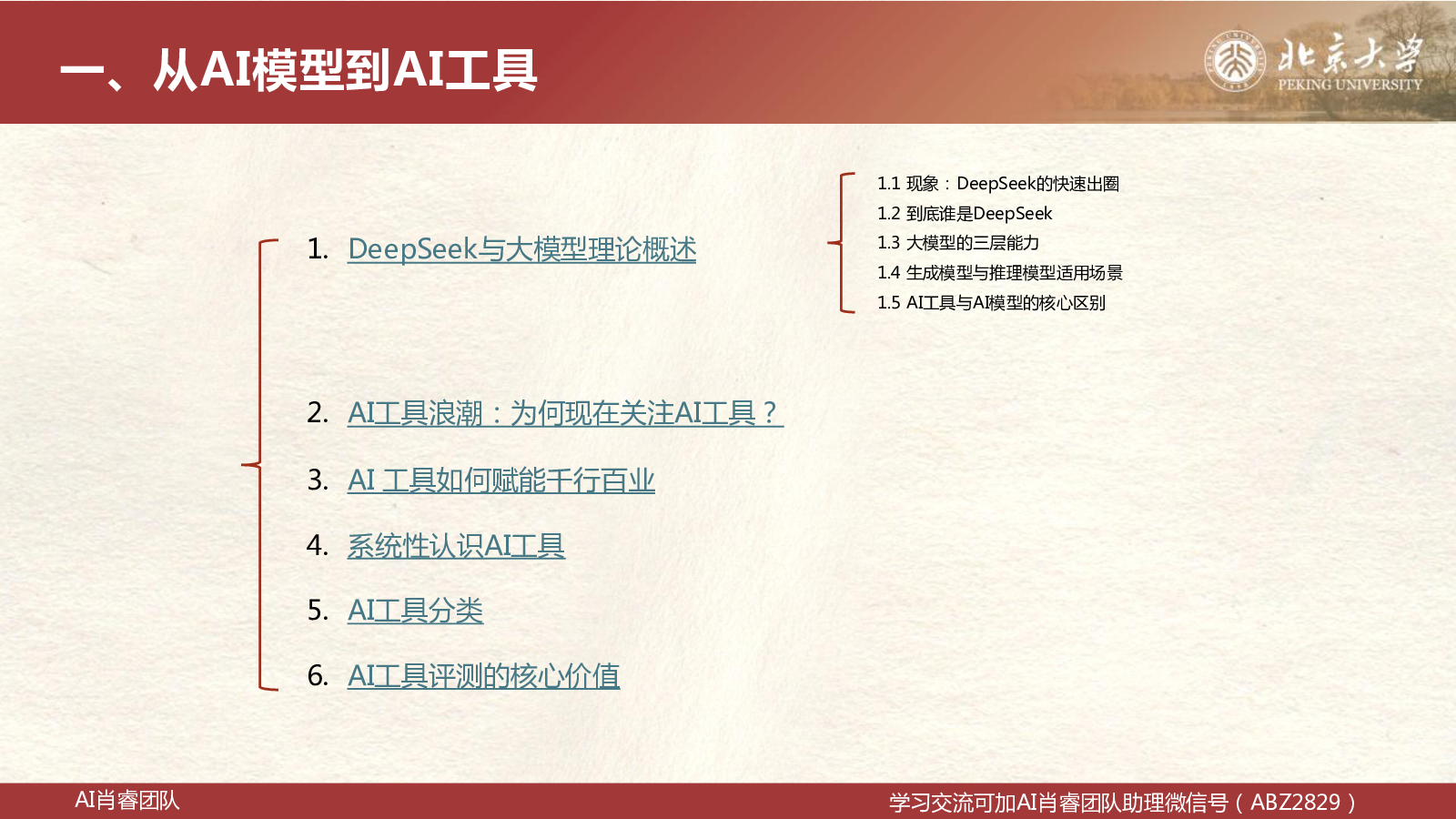 一、从AI模型到AI工具

北京大学
PEKING UNIVERSITY

1. DeepSeek与大模型理论概述

1.1 现象：DeepSeek的快速出圈
1.2 到底谁是DeepSeek
1.3 大模型的三层能力
1.4 生成模型与推理模型适用场景
1.5 AI工具与AI模型的核心区别

2. AI工具浪潮：为何现在关注AI工具？

3. AI 工具如何赋能千行百业

4. 系统性认识AI工具

5. AI工具分类

6. AI工具评测的核心价值

AI肖睿团队

学习交流可加AI肖睿团队助理微信号（ABZ2829）